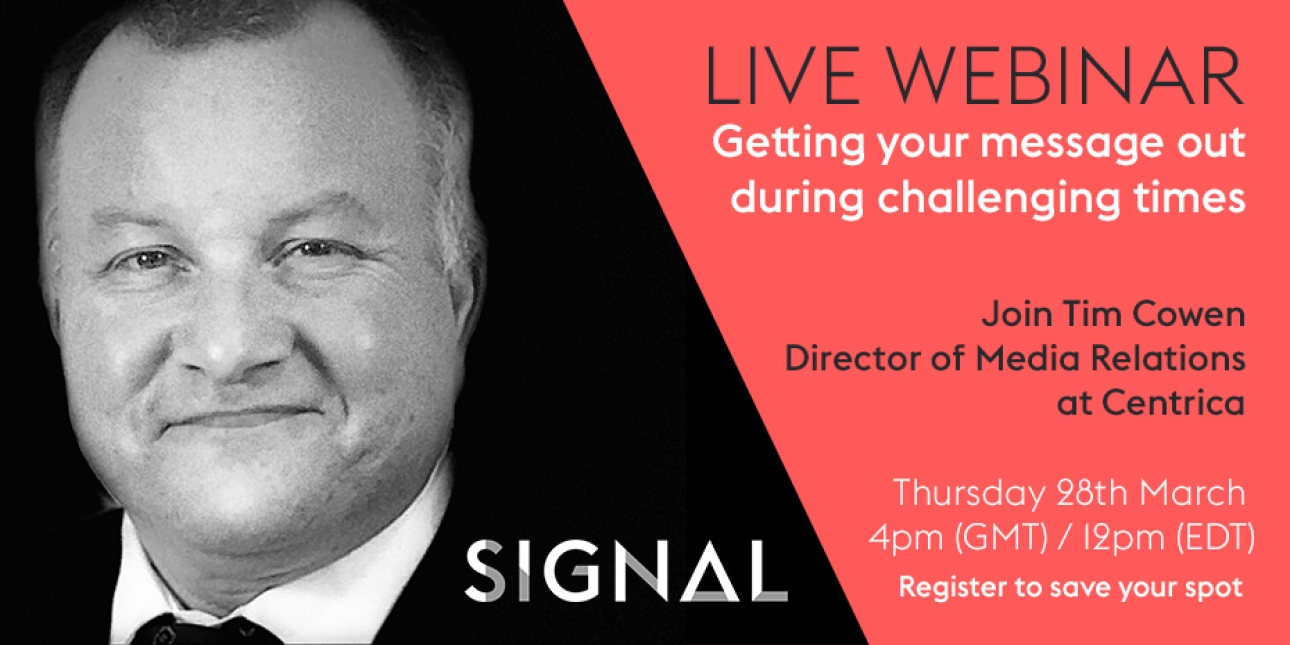 LIVE WEBINAR
Getting your message out during challenging times

Join Tim Cowen
Director of Media Relations
at Centrica

Thursday 28th March
4pm (GMT) / 12pm (EDT)
Register to save your spot

SIGNAL